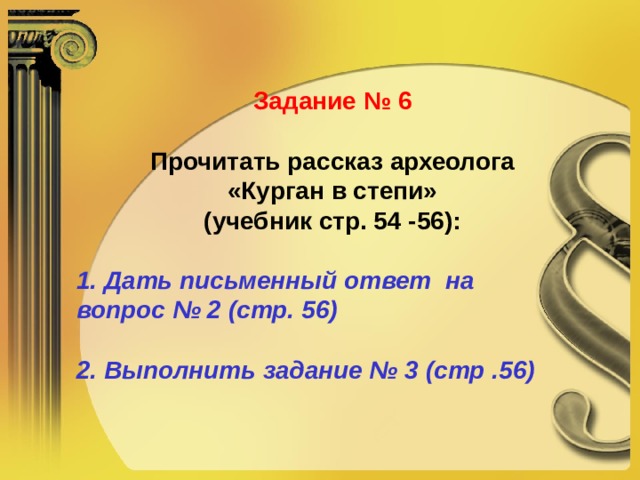 Задание № 6

Прочитать рассказ археолога «Курган в степи» (учебник стр. 54 -56):

1. Дать письменный ответ на вопрос № 2 (стр. 56)

2. Выполнить задание № 3 (стр .56)